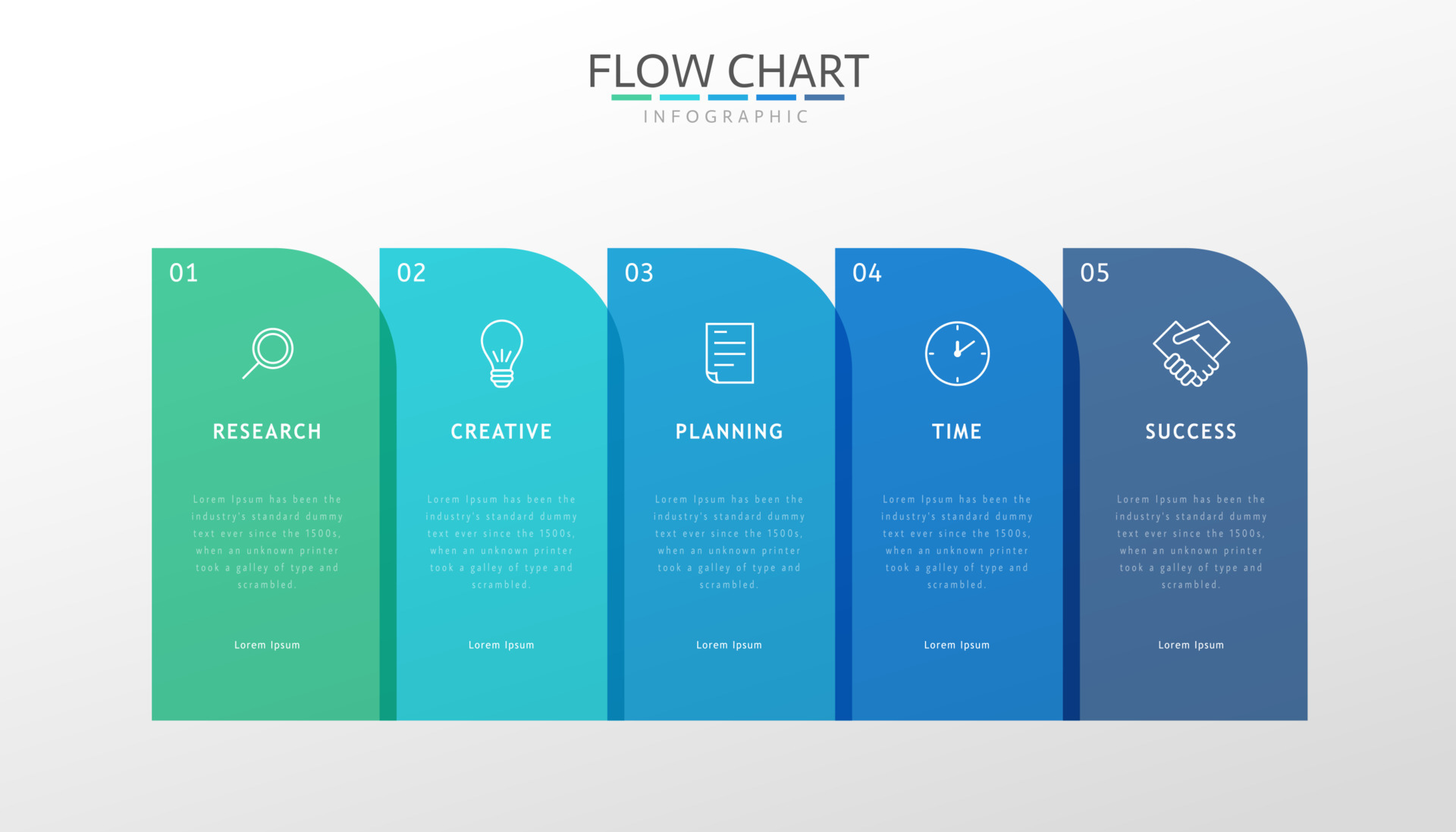 FLOW CHART
INFOGRAPHIC

01
RESEARCH
Lorem Ipsum has been the industry's standard dummy text ever since the 1500s, when an unknown printer took a galley of type and scrambled.
Lorem Ipsum

02
CREATIVE
Lorem Ipsum has been the industry's standard dummy text ever since the 1500s, when an unknown printer took a galley of type and scrambled.
Lorem Ipsum

03
PLANNING
Lorem Ipsum has been the industry's standard dummy text ever since the 1500s, when an unknown printer took a galley of type and scrambled.
Lorem Ipsum

04
TIME
Lorem Ipsum has been the industry's standard dummy text ever since the 1500s, when an unknown printer took a galley of type and scrambled.
Lorem Ipsum

05
SUCCESS
Lorem Ipsum has been the industry's standard dummy text ever since the 1500s, when an unknown printer took a galley of type and scrambled.
Lorem Ipsum